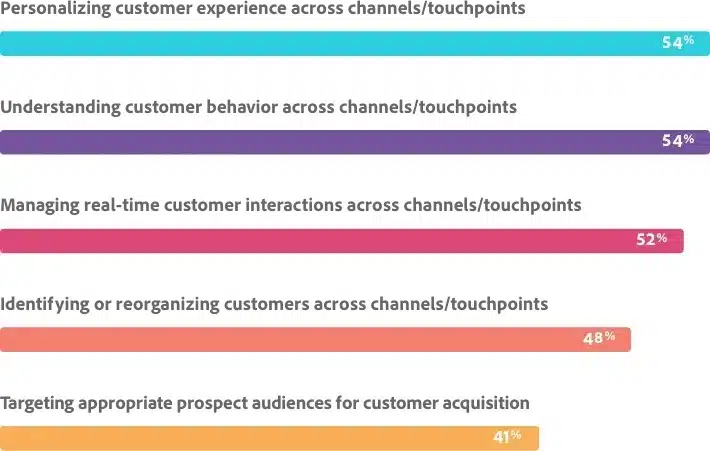 Personalizing customer experience across channels/touchpoints

54%

Understanding customer behavior across channels/touchpoints

54%

Managing real-time customer interactions across channels/touchpoints

52%

Identifying or reorganizing customers across channels/touchpoints

48%

Targeting appropriate prospect audiences for customer acquisition

41%